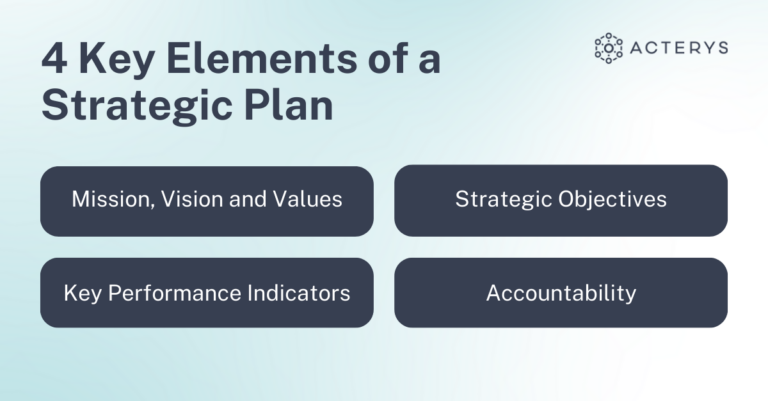 4 Key Elements of a Strategic Plan

ACTERYS

Mission, Vision and Values

Strategic Objectives

Key Performance Indicators

Accountability